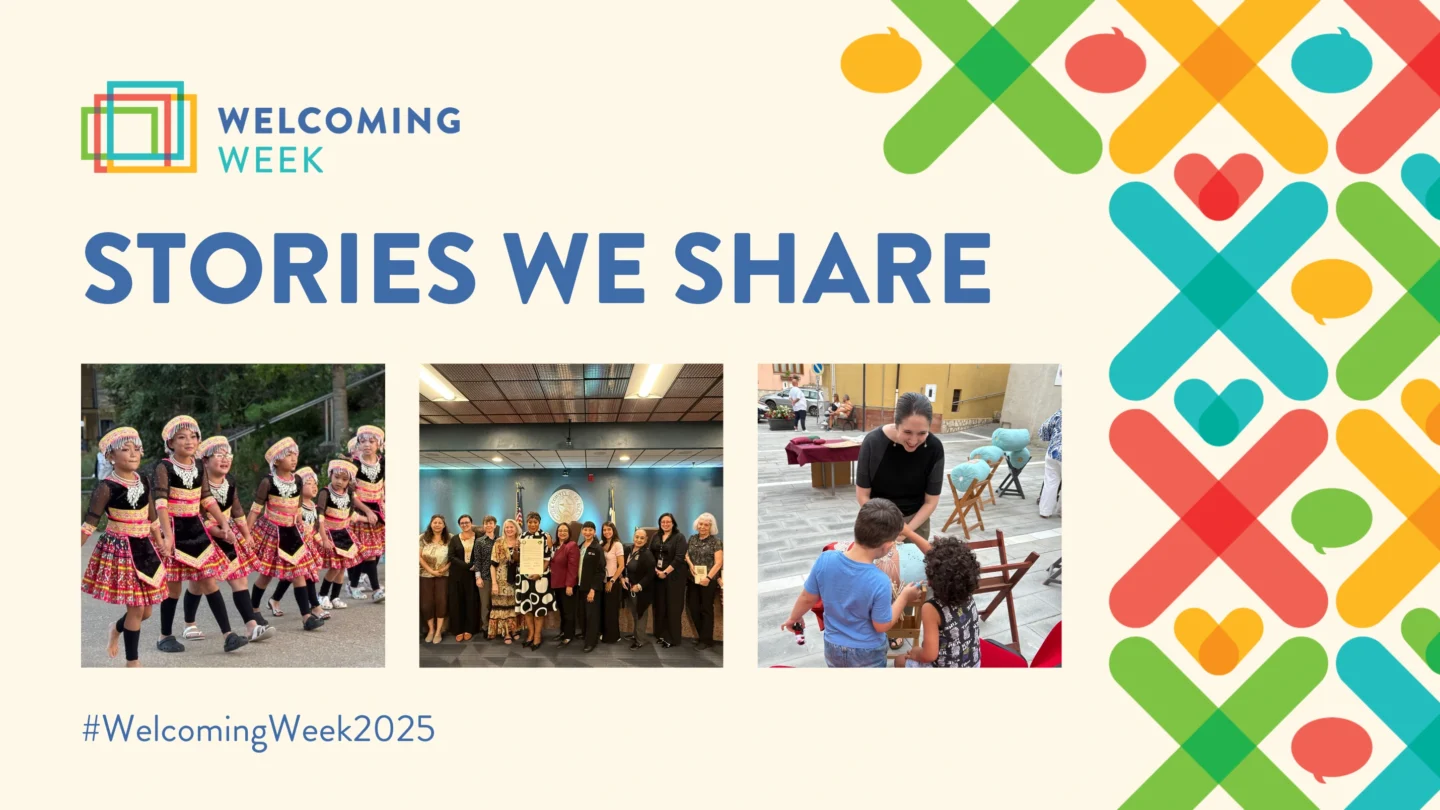 WELCOMING WEEK

STORIES WE SHARE

#WelcomingWeek2025